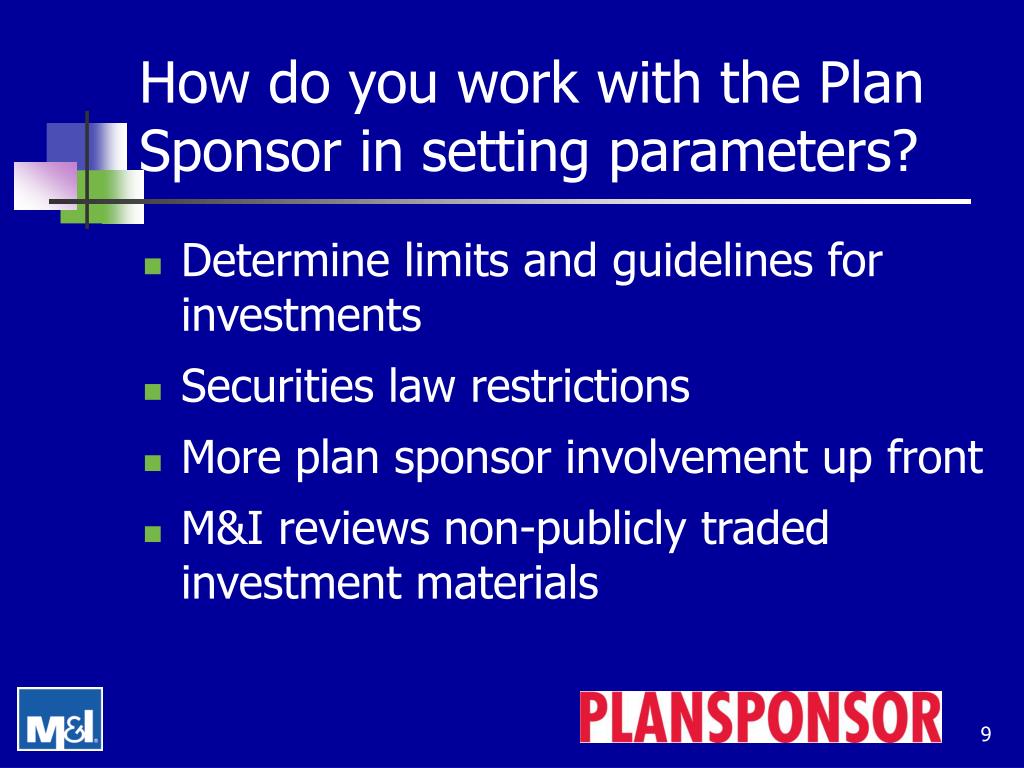 How do you work with the Plan Sponsor in setting parameters?

- Determine limits and guidelines for investments
- Securities law restrictions
- More plan sponsor involvement up front
- M&I reviews non-publicly traded investment materials

M&I

PLANSPONSOR

9